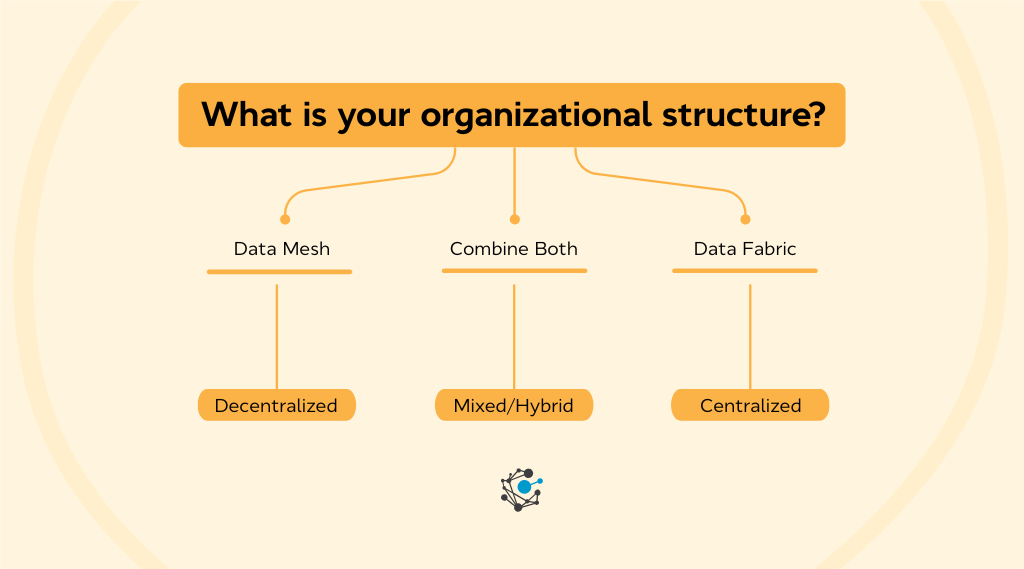 What is your organizational structure?

Data Mesh

Combine Both

Data Fabric

Decentralized

Mixed/Hybrid

Centralized